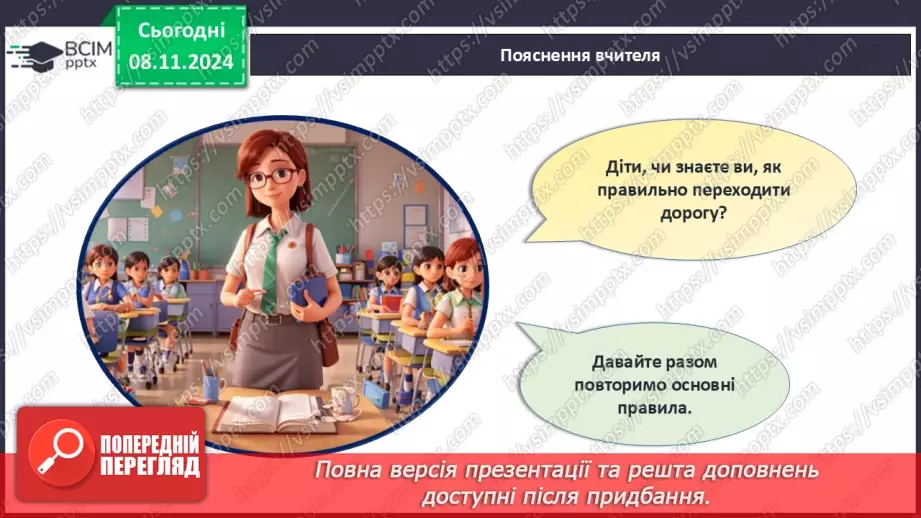 ВСІМ pptx

Сьогодні
08.11.2024

Пояснення вчителя

Діти, чи знаєте ви, як правильно переходити дорогу?

Давайте разом повторимо основні правила.

ПОПЕРЕДНІЙ ПЕРЕГЛЯД

Повна версія презентації та решта доповнень доступні після придбання.

https://vsimpptx.com